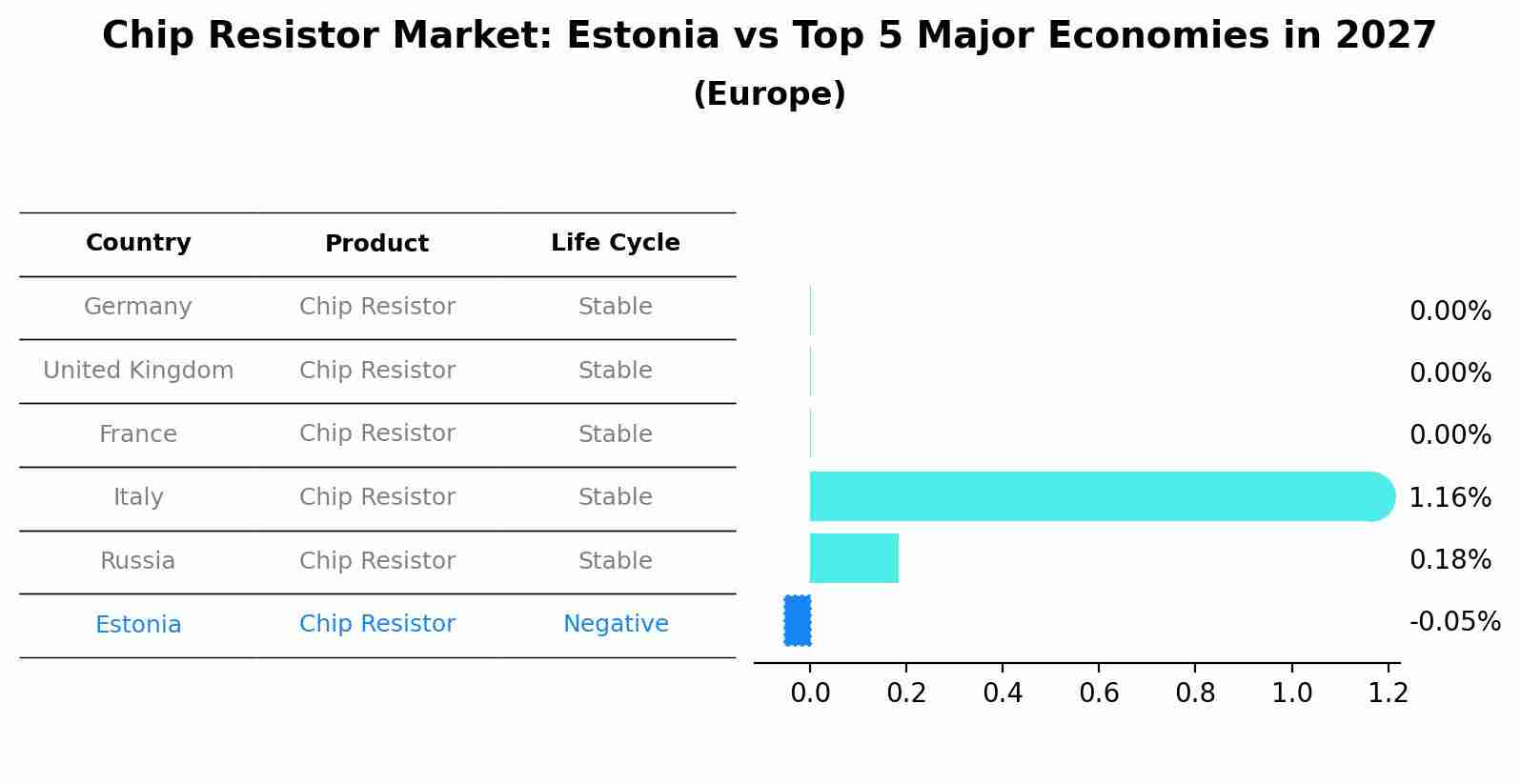 Chip Resistor Market: Estonia vs Top 5 Major Economies in 2027
(Europe)

| Country | Product | Life Cycle |
|---|---|---|
| Germany | Chip Resistor | Stable |
| United Kingdom | Chip Resistor | Stable |
| France | Chip Resistor | Stable |
| Italy | Chip Resistor | Stable |
| Russia | Chip Resistor | Stable |
| Estonia | Chip Resistor | Negative |

0.00%
0.00%
0.00%
1.16%
0.18%
-0.05%

0.0 0.2 0.4 0.6 0.8 1.0 1.2